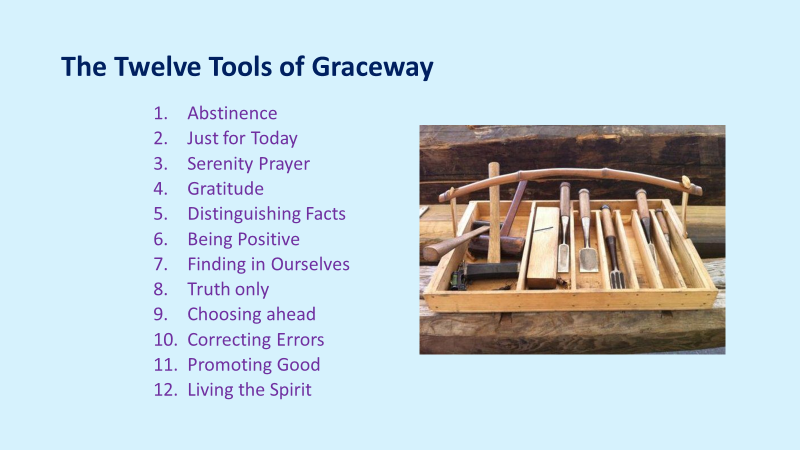 The Twelve Tools of Graceway

1. Abstinence
2. Just for Today
3. Serenity Prayer
4. Gratitude
5. Distinguishing Facts
6. Being Positive
7. Finding in Ourselves
8. Truth only
9. Choosing ahead
10. Correcting Errors
11. Promoting Good
12. Living the Spirit